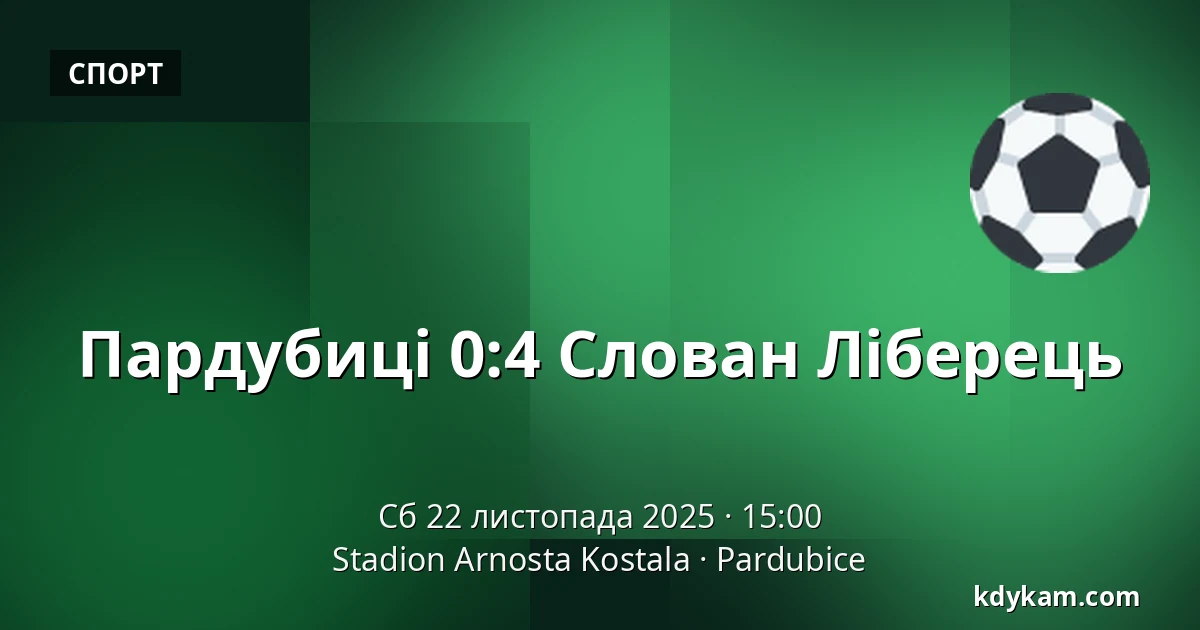 СПОРТ

Пардубиці 0:4 Слован Ліберець

Сб 22 листопада 2025 · 15:00
Stadion Arnosta Kostala · Pardubice

kdykam.com